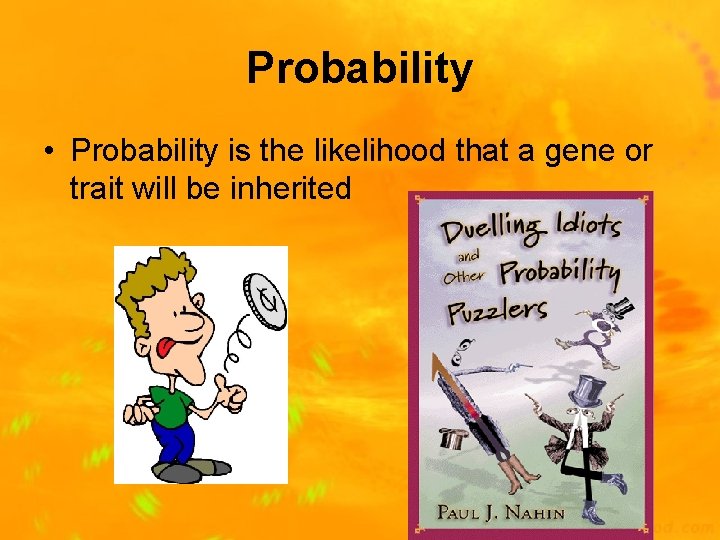 Probability

• Probability is the likelihood that a gene or trait will be inherited

Duelling Idiots and Other Probability Puzzlers

PAUL J. NAHIN